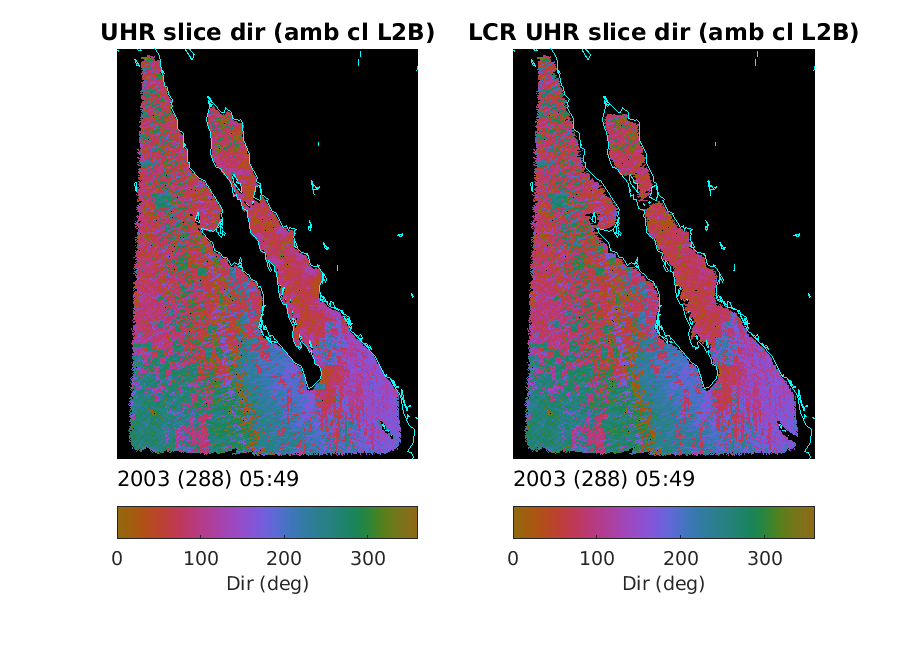 UHR slice dir (amb cl L2B)

2003 (288) 05:49

0 100 200 300

Dir (deg)

LCR UHR slice dir (amb cl L2B)

2003 (288) 05:49

0 100 200 300

Dir (deg)